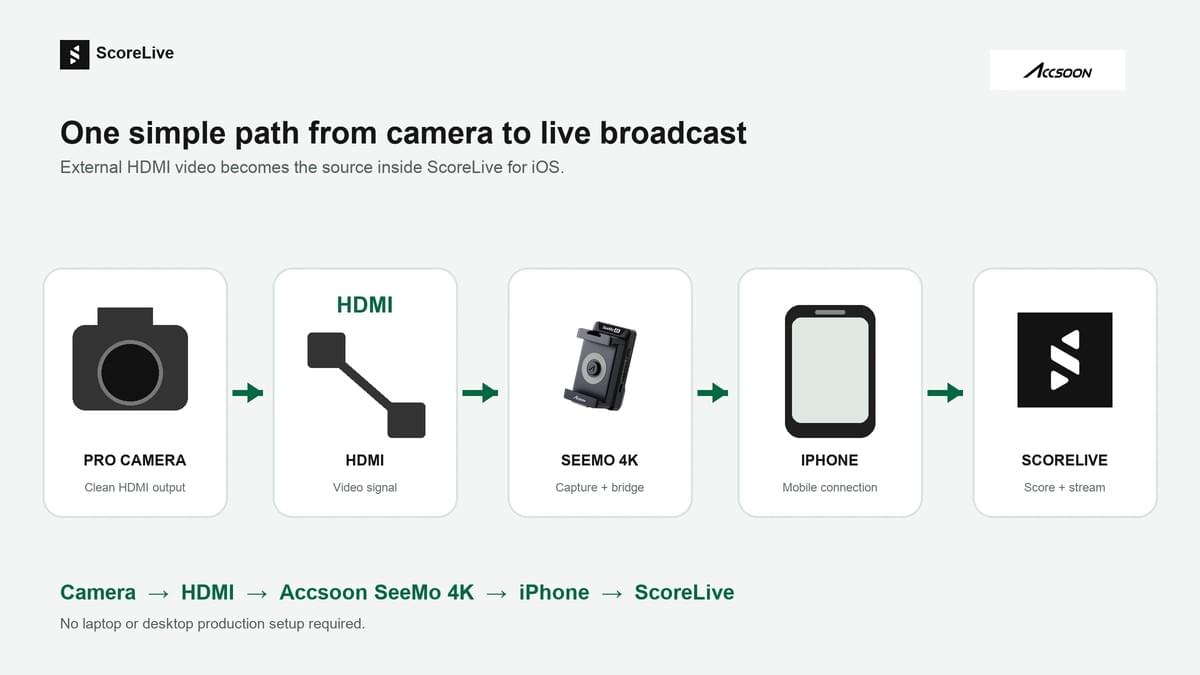 ScoreLive

ACCSOON

One simple path from camera to live broadcast

External HDMI video becomes the source inside ScoreLive for iOS.

PRO CAMERA
Clean HDMI output

HDMI

HDMI
Video signal

SEEMO 4K
Capture + bridge

IPHONE
Mobile connection

SCORELIVE
Score + stream

Camera → HDMI → Accsoon SeeMo 4K → iPhone → ScoreLive

No laptop or desktop production setup required.